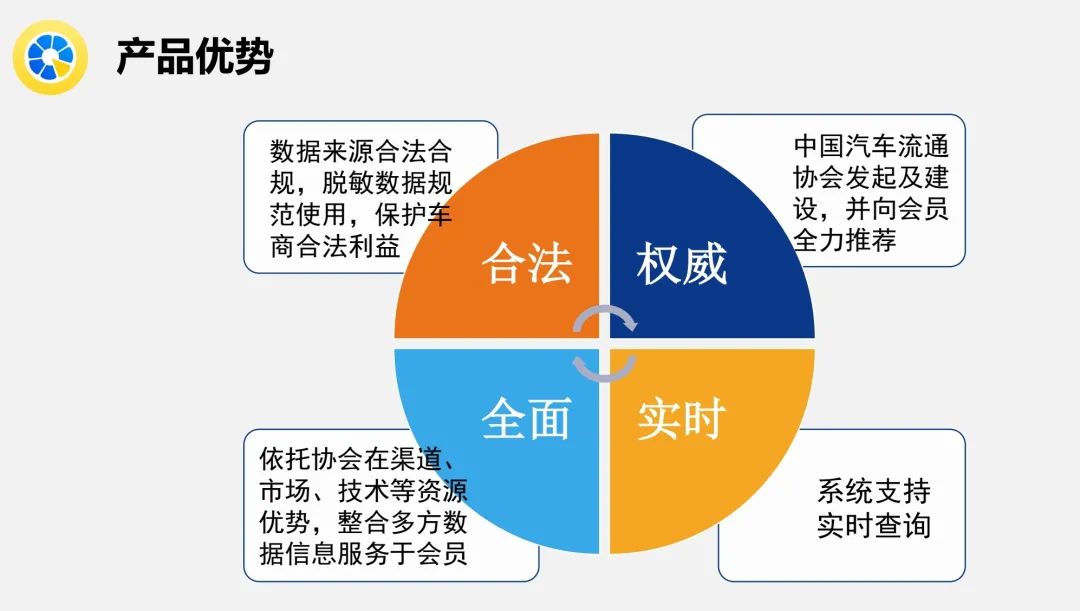 产品优势

数据来源合法合规，脱敏数据规范使用，保护车商合法利益

合法

权威

中国汽车流通协会发起及建设，并向会员全力推荐

全面

实时

依托协会在渠道、市场、技术等资源优势，整合多方数据信息服务于会员

系统支持实时查询